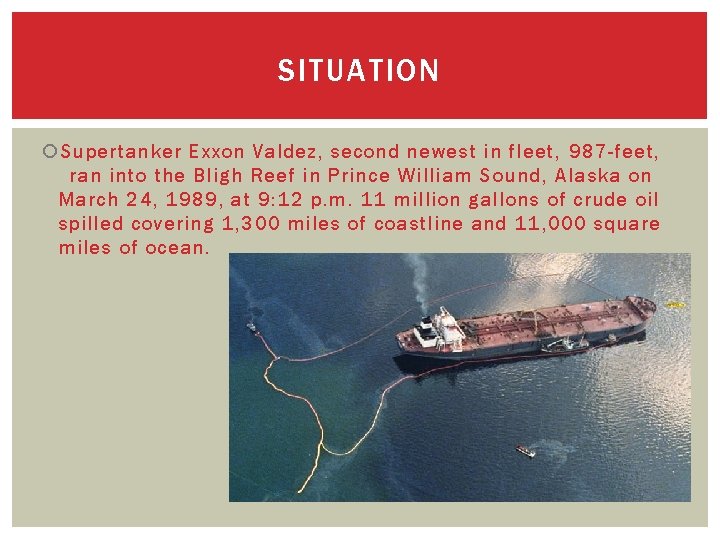 SITUATION

Supertanker Exxon Valdez, second newest in fleet, 987-feet, ran into the Bligh Reef in Prince William Sound, Alaska on March 24, 1989, at 9:12 p.m. 11 million gallons of crude oil spilled covering 1,300 miles of coastline and 11,000 square miles of ocean.